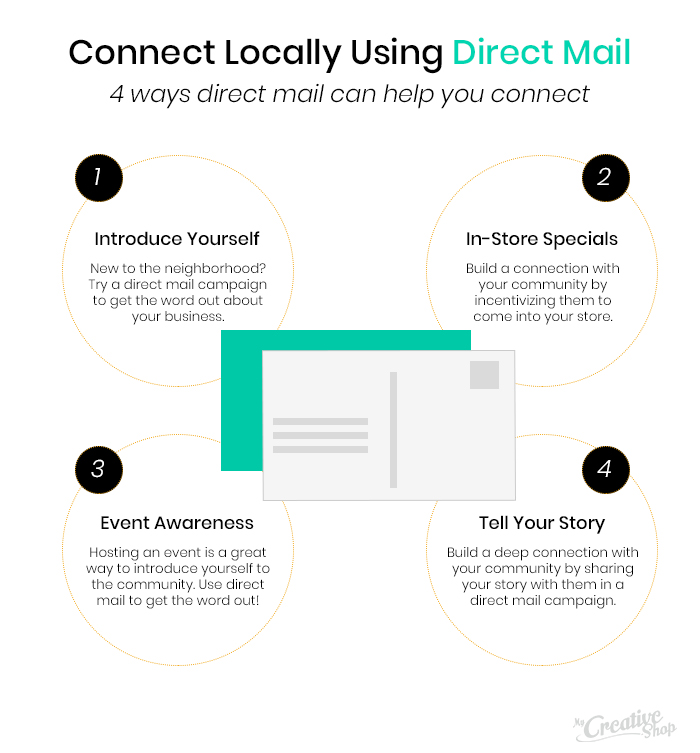 Connect Locally Using Direct Mail

4 ways direct mail can help you connect

1

Introduce Yourself

New to the neighborhood? Try a direct mail campaign to get the word out about your business.

2

In-Store Specials

Build a connection with your community by incentivizing them to come into your store.

3

Event Awareness

Hosting an event is a great way to introduce yourself to the community. Use direct mail to get the word out!

4

Tell Your Story

Build a deep connection with your community by sharing your story with them in a direct mail campaign.

My Creative Shop